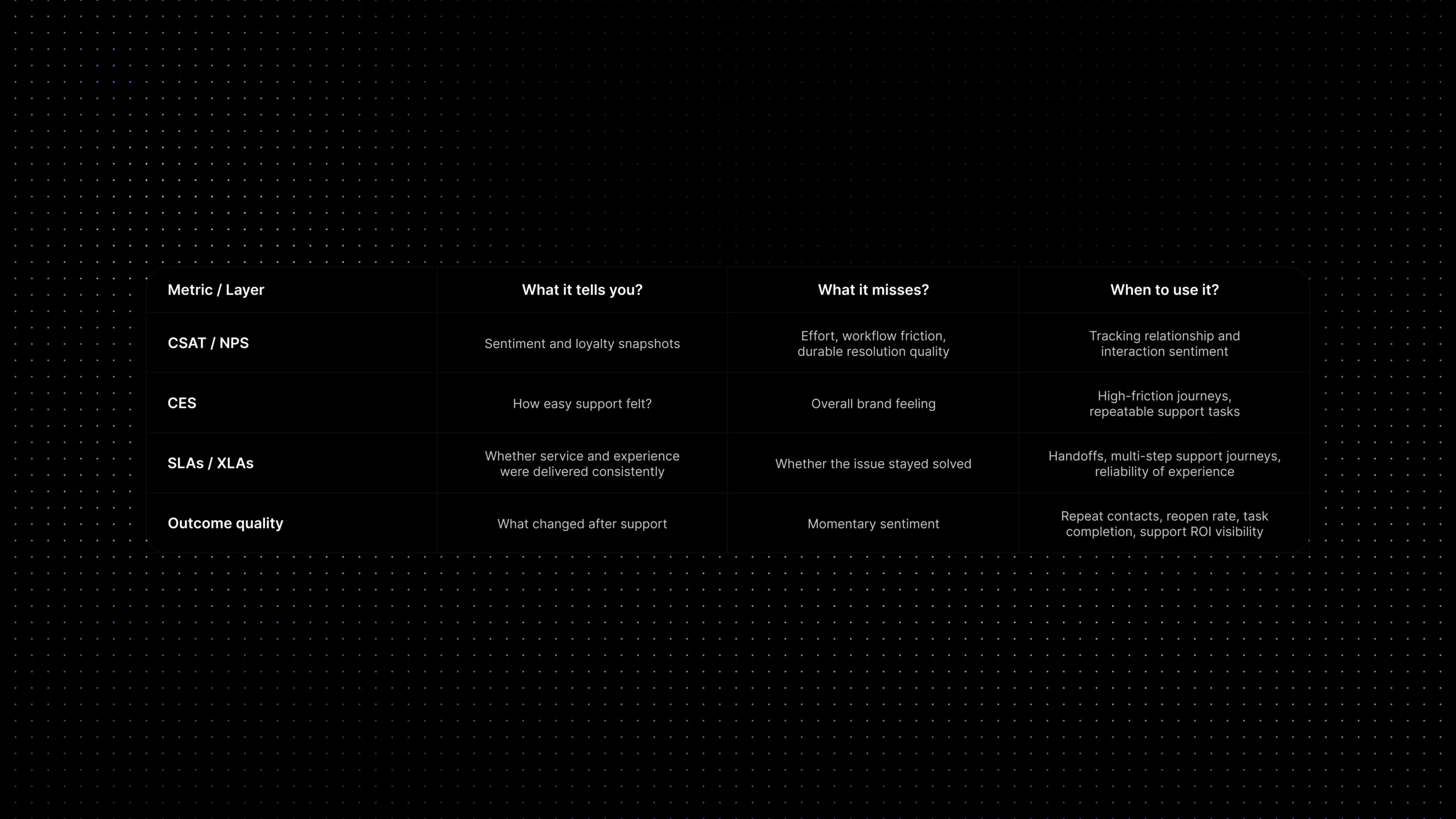 | Metric / Layer | What it tells you? | What it misses? | When to use it? |
|---|---|---|---|
| CSAT / NPS | Sentiment and loyalty snapshots | Effort, workflow friction, durable resolution quality | Tracking relationship and interaction sentiment |
| CES | How easy support felt? | Overall brand feeling | High-friction journeys, repeatable support tasks |
| SLAs / XLAs | Whether service and experience were delivered consistently | Whether the issue stayed solved | Handoffs, multi-step support journeys, reliability of experience |
| Outcome quality | What changed after support | Momentary sentiment | Repeat contacts, reopen rate, task completion, support ROI visibility |